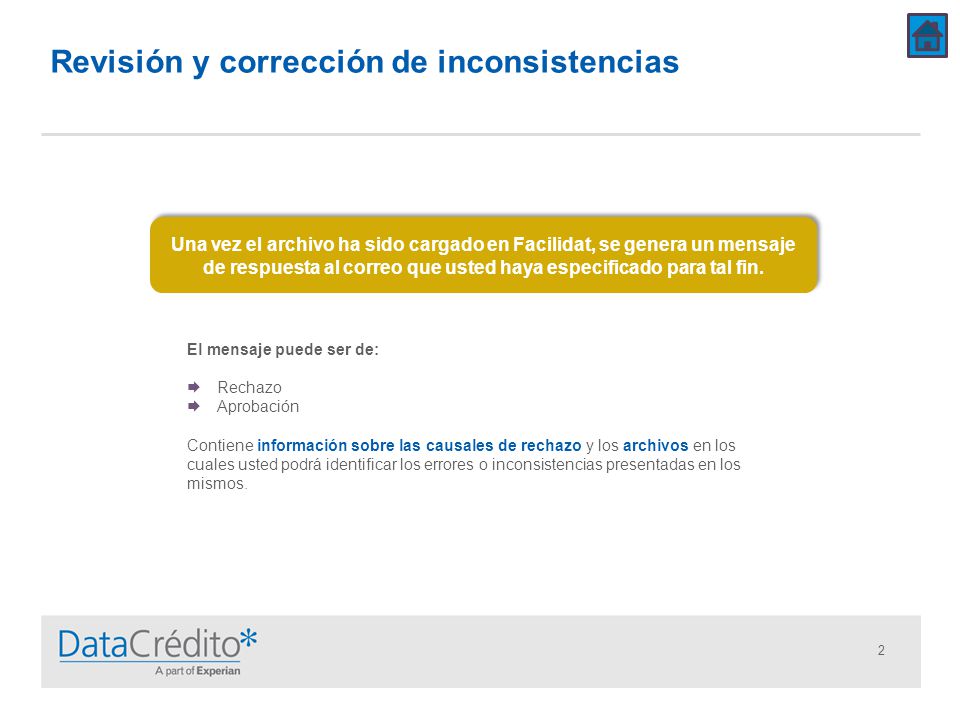 Revisión y corrección de inconsistencias

Una vez el archivo ha sido cargado en Facilidat, se genera un mensaje de respuesta al correo que usted haya especificado para tal fin.

El mensaje puede ser de:

Rechazo
Aprobación

Contiene información sobre las causales de rechazo y los archivos en los cuales usted podrá identificar los errores o inconsistencias presentadas en los mismos.

DataCrédito*
A part of Experian

2